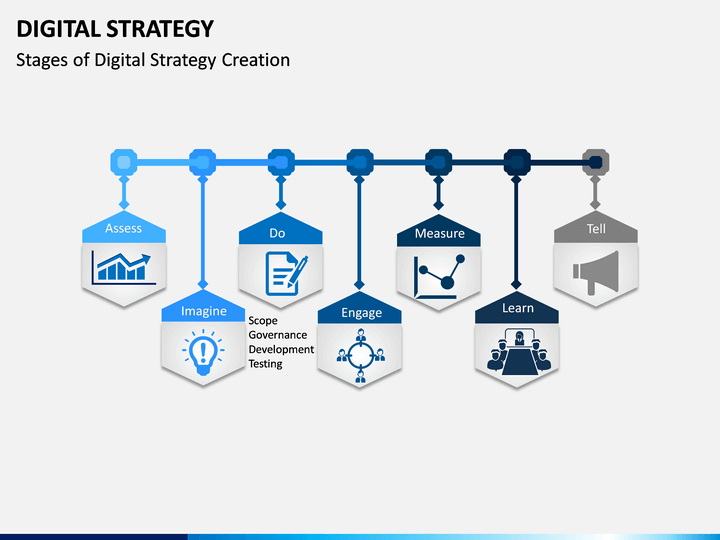 DIGITAL STRATEGY

Stages of Digital Strategy Creation

Assess

Imagine

Do

Scope
Governance
Development
Testing

Engage

Measure

Learn

Tell